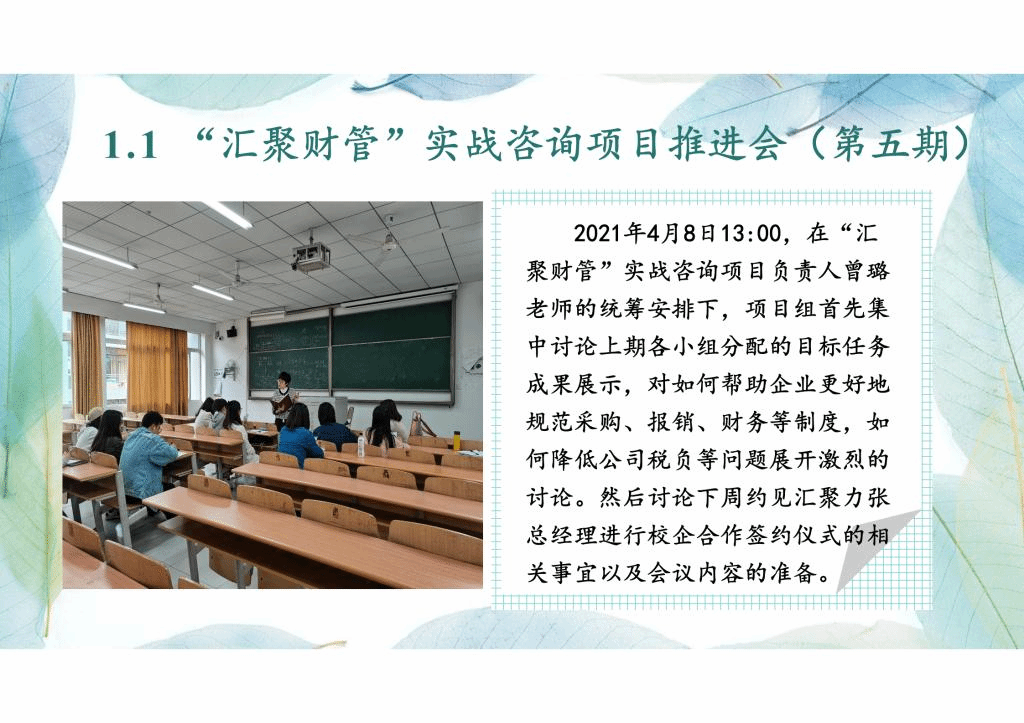 1.1 “汇聚财管”实战咨询项目推进会（第五期）

2021年4月8日13:00，在“汇聚财管”实战咨询项目负责人曾璐老师的统筹安排下，项目组首先集中讨论上期各小组分配的目标任务成果展示，对如何帮助企业更好地规范采购、报销、财务等制度，如何降低公司税负等问题展开激烈的讨论。然后讨论下周约见汇聚力张总经理进行校企合作签约仪式的相关事宜以及会议内容的准备。